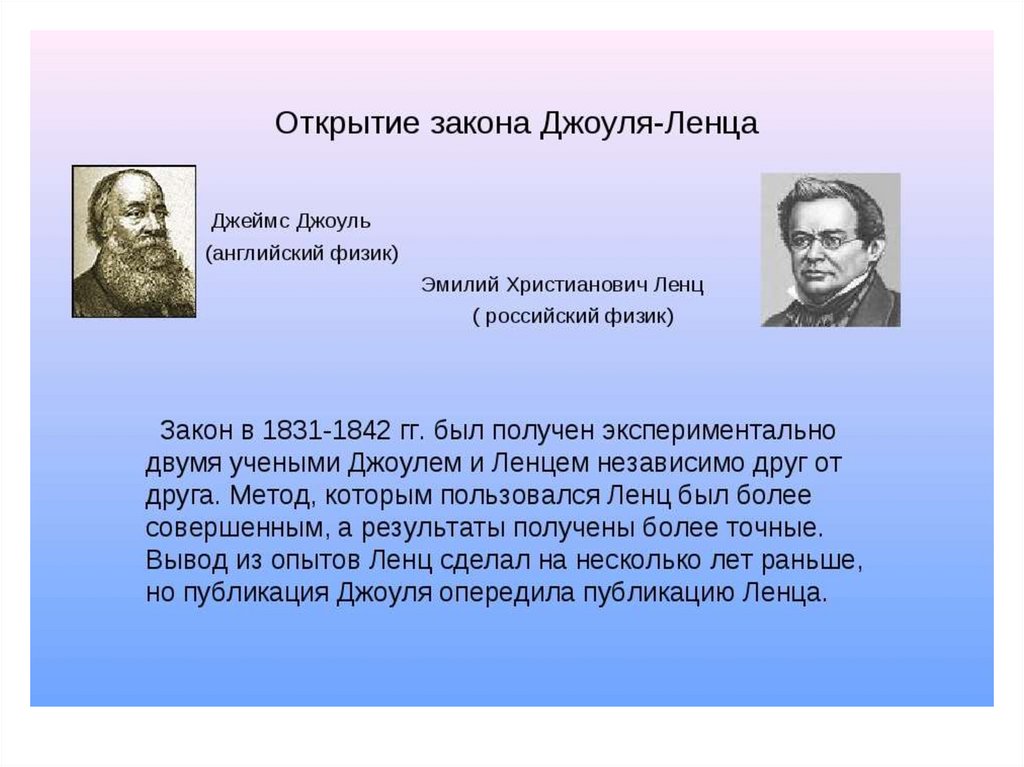 Открытие закона Джоуля-Ленца

Джеймс Джоуль
(английский физик)

Эмилий Христианович Ленц
( российский физик)

Закон в 1831-1842 гг. был получен экспериментально двумя учеными Джоулем и Ленцем независимо друг от друга. Метод, которым пользовался Ленц был более совершенным, а результаты получены более точные. Вывод из опытов Ленц сделал на несколько лет раньше, но публикация Джоуля опередила публикацию Ленца.